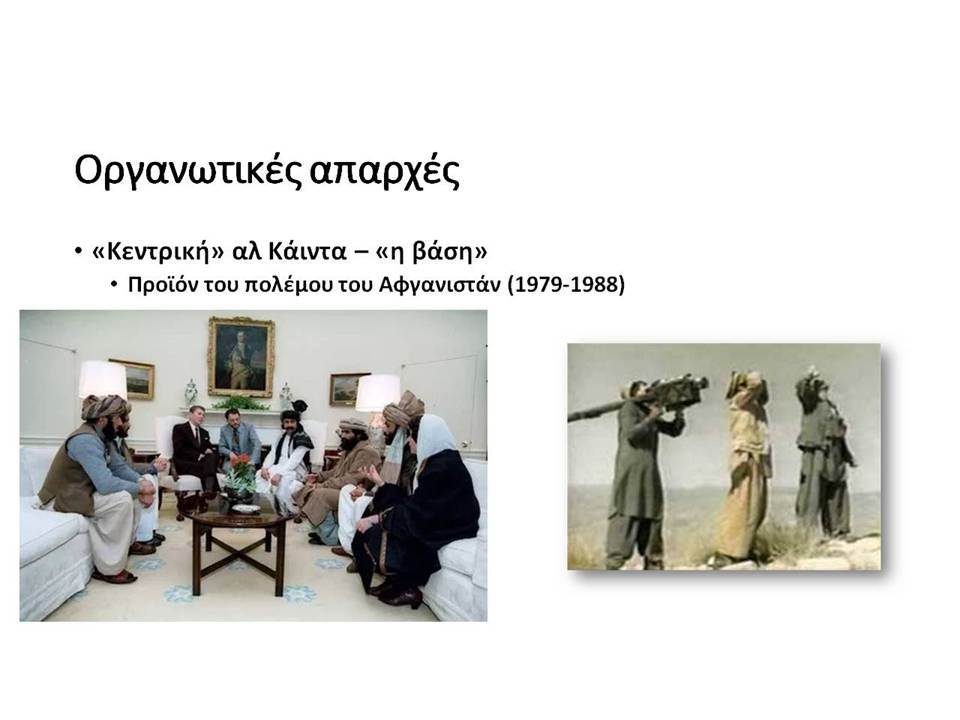 Οργανωτικές απαρχές

• «Κεντρική» αλ Κάιντα – «η βάση»
  • Προϊόν του πολέμου του Αφγανιστάν (1979-1988)